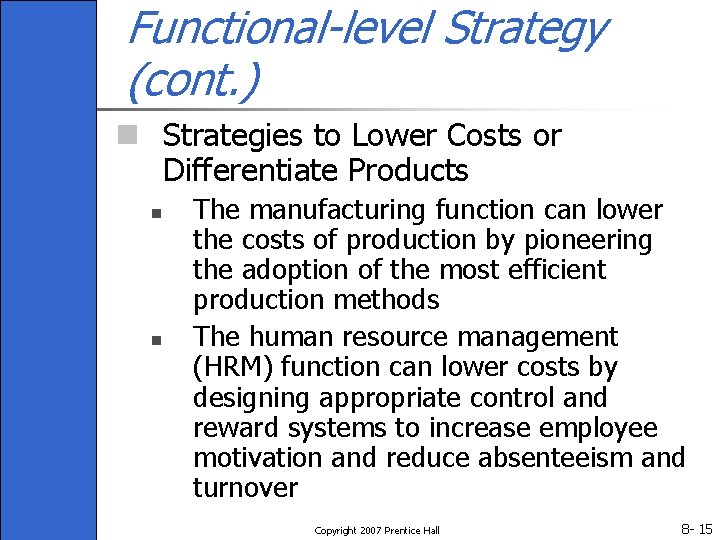 Functional-level Strategy (cont.)

Strategies to Lower Costs or Differentiate Products

The manufacturing function can lower the costs of production by pioneering the adoption of the most efficient production methods

The human resource management (HRM) function can lower costs by designing appropriate control and reward systems to increase employee motivation and reduce absenteeism and turnover

Copyright 2007 Prentice Hall

8- 15